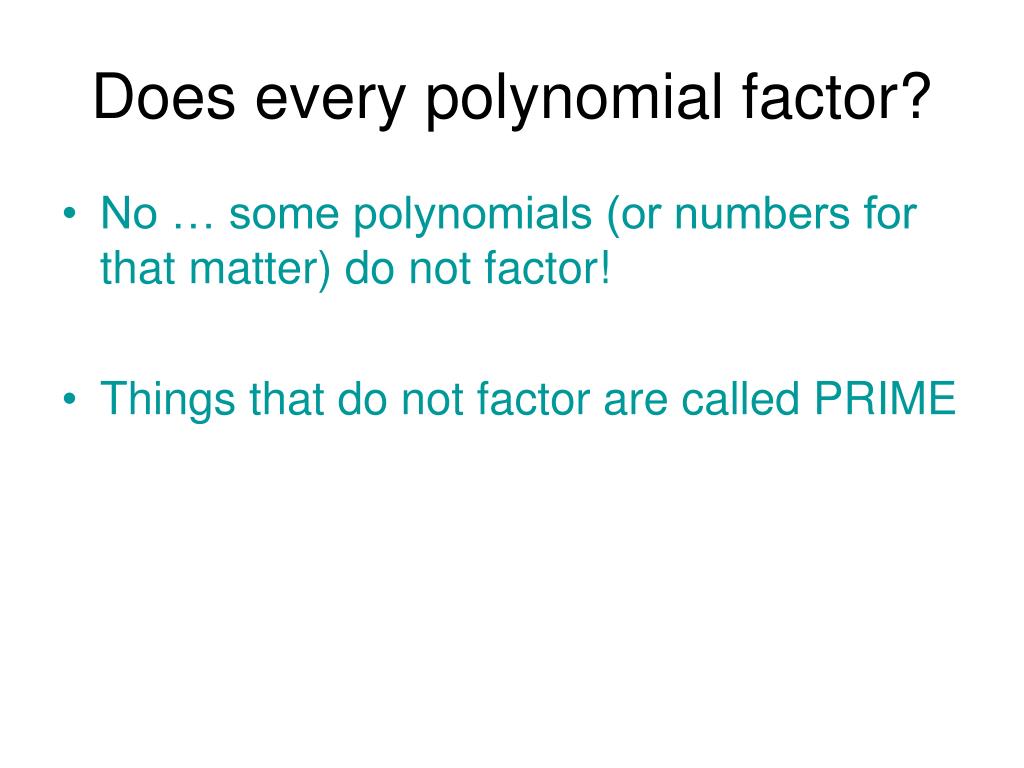 Does every polynomial factor?

• No … some polynomials (or numbers for that matter) do not factor!

• Things that do not factor are called PRIME